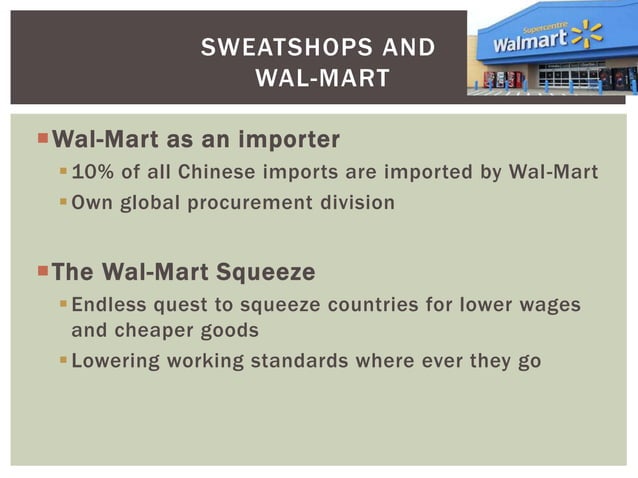 SWEATSHOPS AND WAL-MART

Supercentre Walmart

Wal-Mart as an importer
10% of all Chinese imports are imported by Wal-Mart
Own global procurement division

The Wal-Mart Squeeze
Endless quest to squeeze countries for lower wages and cheaper goods
Lowering working standards where ever they go